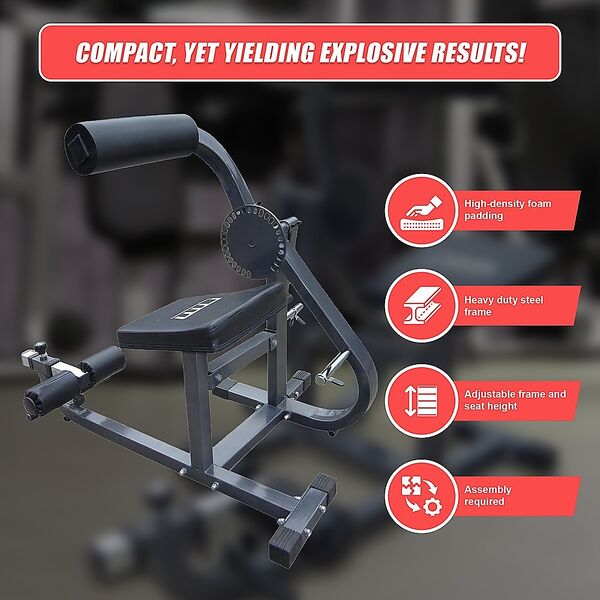 COMPACT, YET YIELDING EXPLOSIVE RESULTS!

High-density foam padding

Heavy duty steel frame

Adjustable frame and seat height

Assembly required